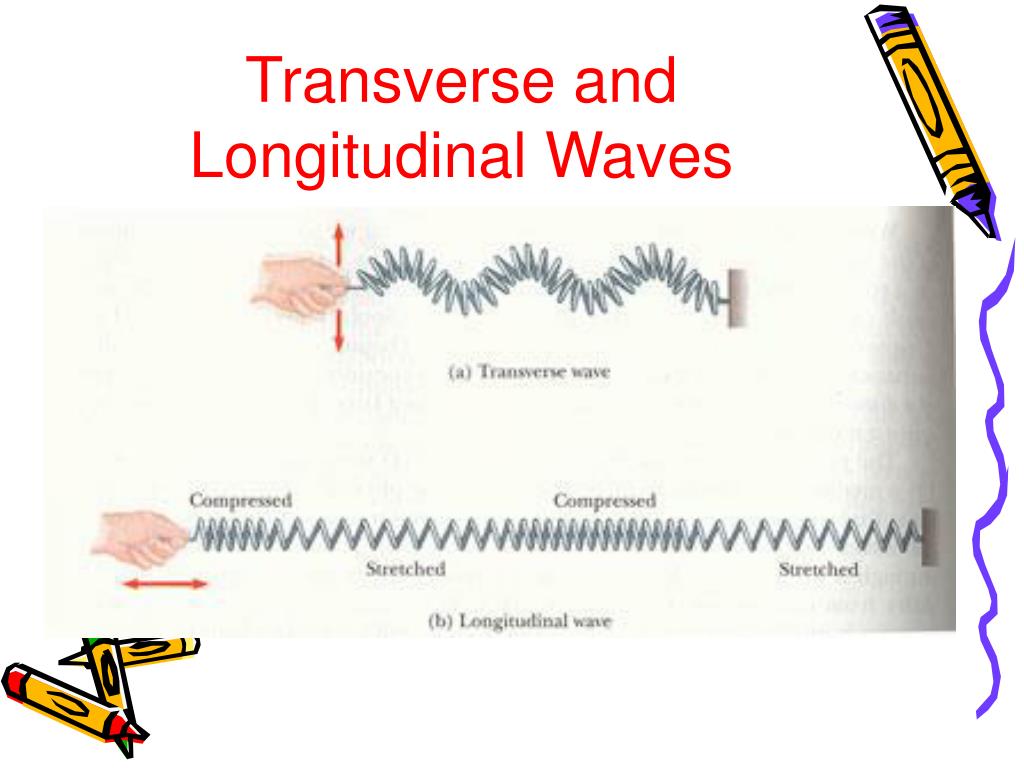 Transverse and Longitudinal Waves

(a) Transverse wave

Compressed

Compressed

Stretched

Stretched

(b) Longitudinal wave